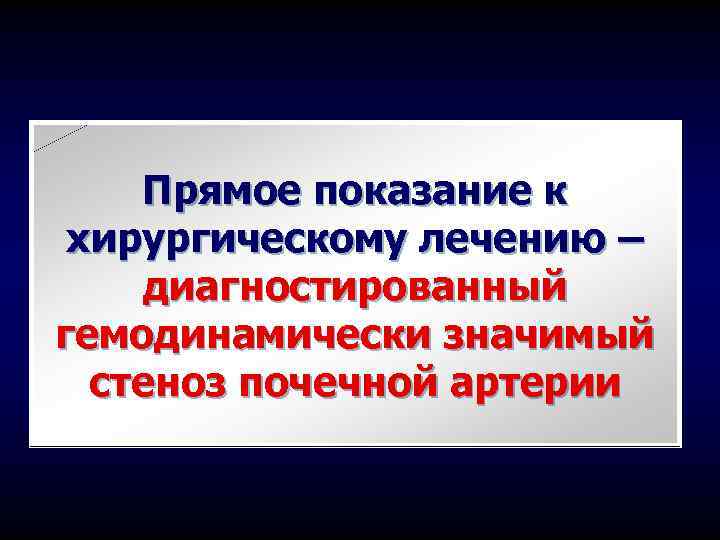 Прямое показание к хирургическому лечению – диагностированный гемодинамически значимый стеноз почечной артерии